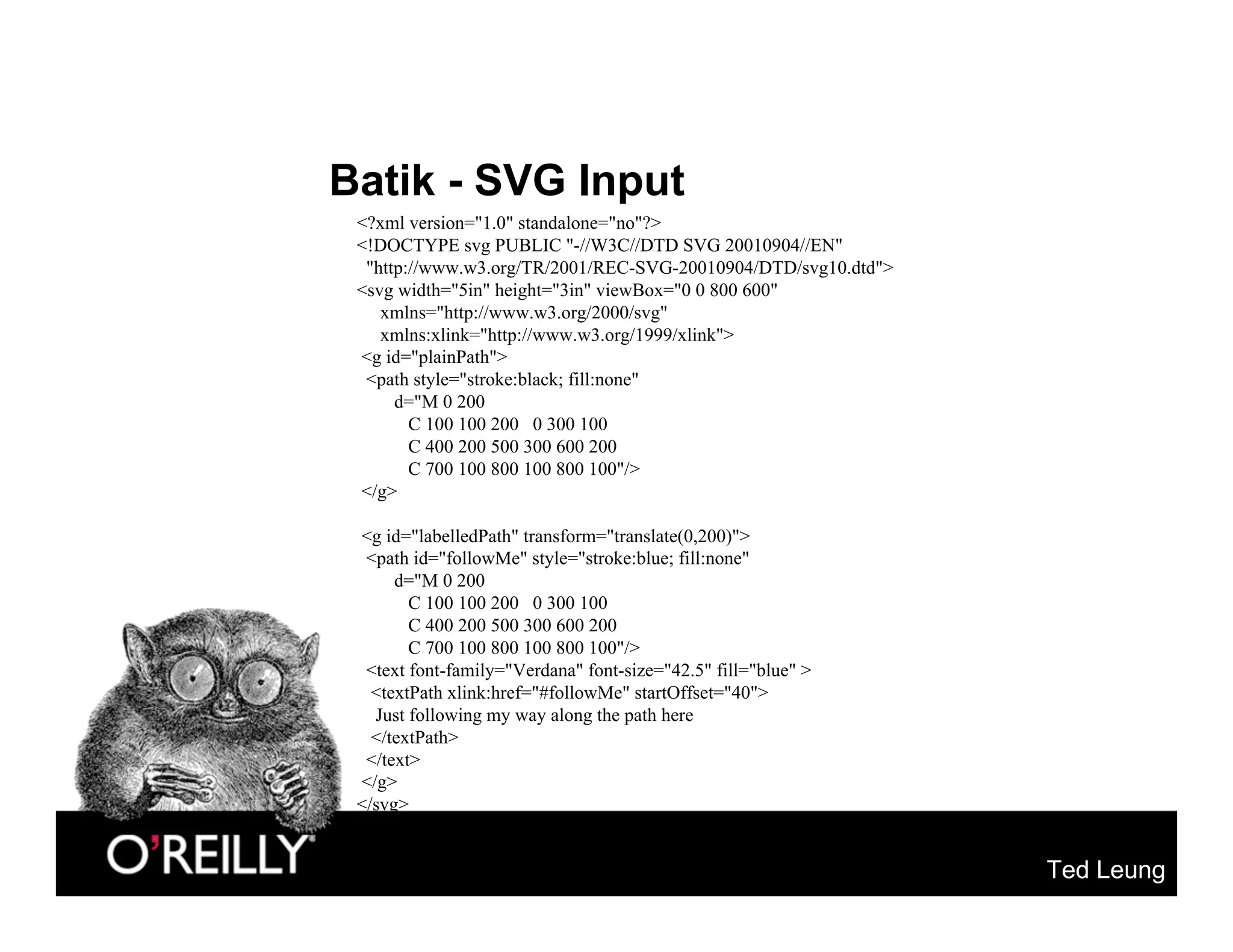 Batik - SVG Input

<?xml version="1.0" standalone="no"?>
<!DOCTYPE svg PUBLIC "-//W3C//DTD SVG 20010904//EN"
"http://www.w3.org/TR/2001/REC-SVG-20010904/DTD/svg10.dtd">
<svg width="5in" height="3in" viewBox="0 0 800 600"
xmlns="http://www.w3.org/2000/svg"
xmlns:xlink="http://www.w3.org/1999/xlink">
<g id="plainPath">
<path style="stroke:black; fill:none"
d="M 0 200
C 100 100 200 0 300 100
C 400 200 500 300 600 200
C 700 100 800 100 800 100"/>
</g>

<g id="labelledPath" transform="translate(0,200)">
<path id="followMe" style="stroke:blue; fill:none"
d="M 0 200
C 100 100 200 0 300 100
C 400 200 500 300 600 200
C 700 100 800 100 800 100"/>
<text font-family="Verdana" font-size="42.5" fill="blue" >
<textPath xlink:href="#followMe" startOffset="40">
Just following my way along the path here
</textPath>
</text>
</g>
</svg>

O'REILLY

Ted Leung